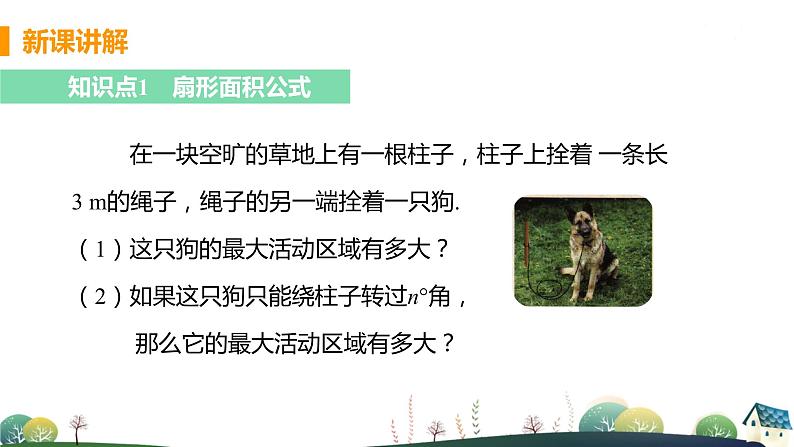 新课讲解

知识点1　扇形面积公式

在一块空旷的草地上有一根柱子，柱子上拴着 一条长 3 m的绳子，绳子的另一端拴着一只狗.

（1）这只狗的最大活动区域有多大？

（2）如果这只狗只能绕柱子转过$n°$角，那么它的最大活动区域有多大？